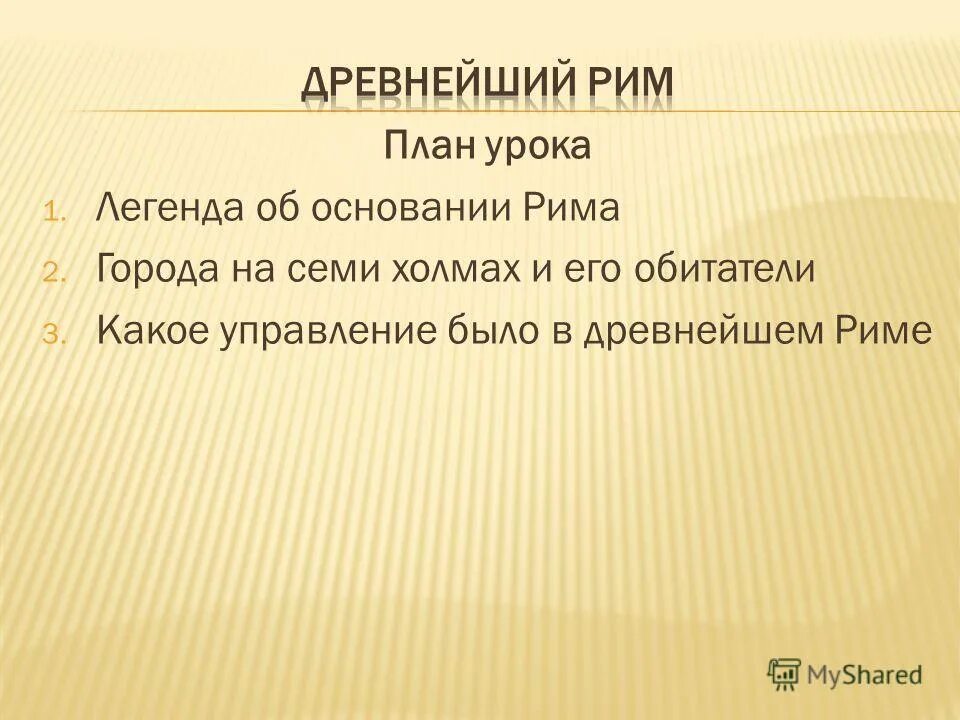 ДРЕВНЕЙШИЙ РИМ

План урока

1. Легенда об основании Рима
2. Города на семи холмах и его обитатели
3. Какое управление было в древнейшем Риме

MyShared